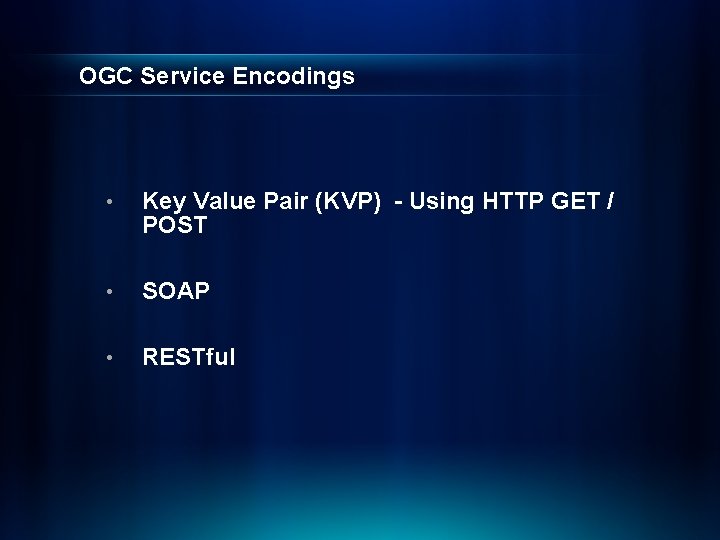 OGC Service Encodings

• Key Value Pair (KVP) - Using HTTP GET / POST

• SOAP

• RESTful